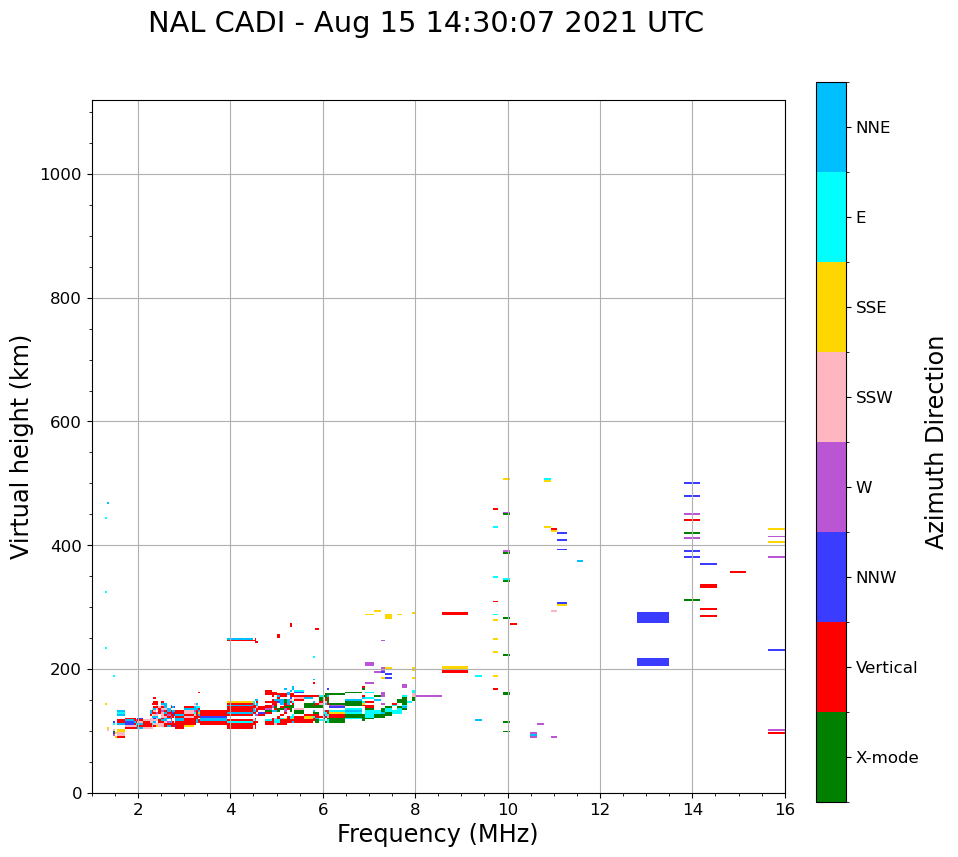 NAL CADI - Aug 15 14:30:07 2021 UTC

Virtual height (km)

1000
800
600
400
200
0

2
4
6
8
10
12
14
16

Frequency (MHz)

NNE
E
SSE
SSW
W
NNW
Vertical
X-mode

Azimuth Direction